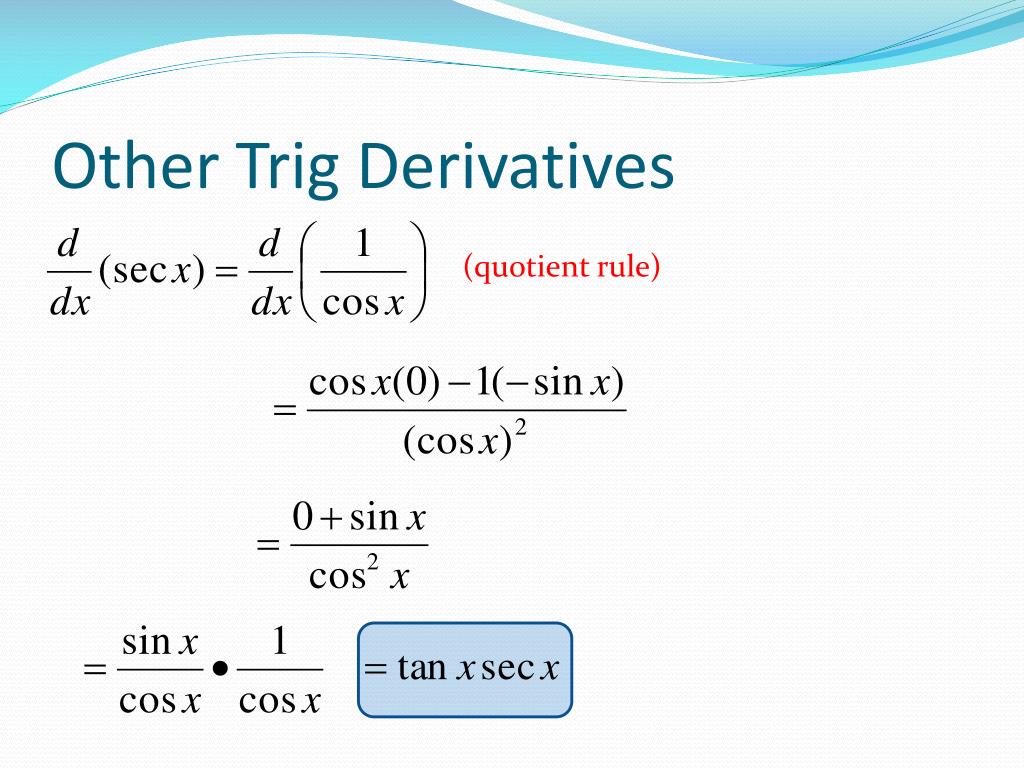 Other Trig Derivatives

$\frac{d}{dx}(\sec x) = \frac{d}{dx}\left(\frac{1}{\cos x}\right)$ (quotient rule)

$= \frac{\cos x(0) - 1(-\sin x)}{(\cos x)^2}$

$= \frac{0 + \sin x}{\cos^2 x}$

$= \frac{\sin x}{\cos x} \bullet \frac{1}{\cos x}$ $= \tan x \sec x$